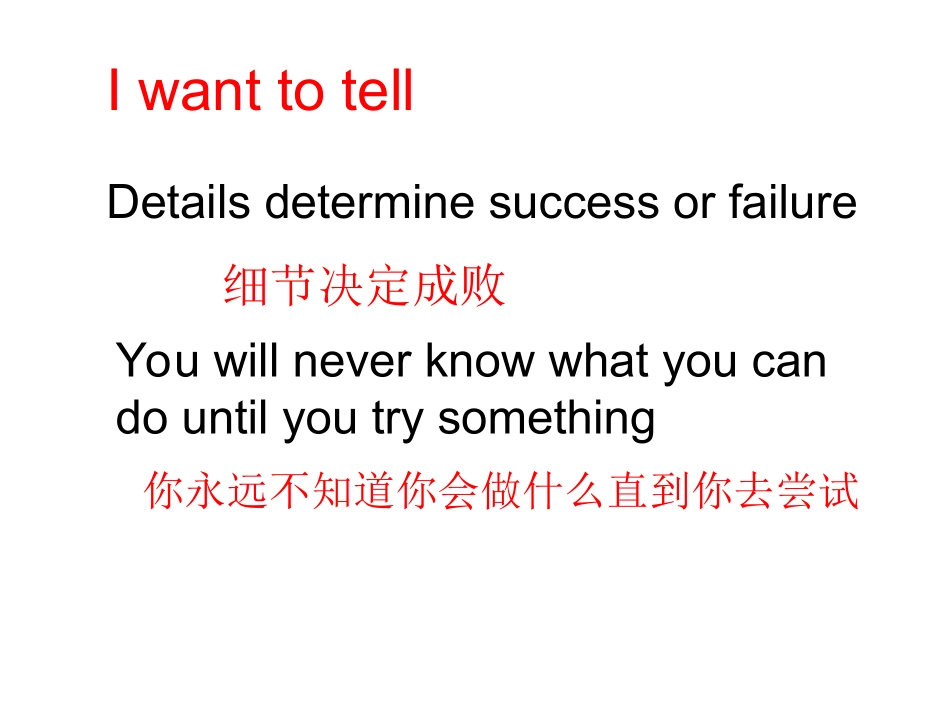 I want to tell

Details determine success or failure

细节决定成败

You will never know what you can do until you try something

你永远不知道你会做什么直到你去尝试